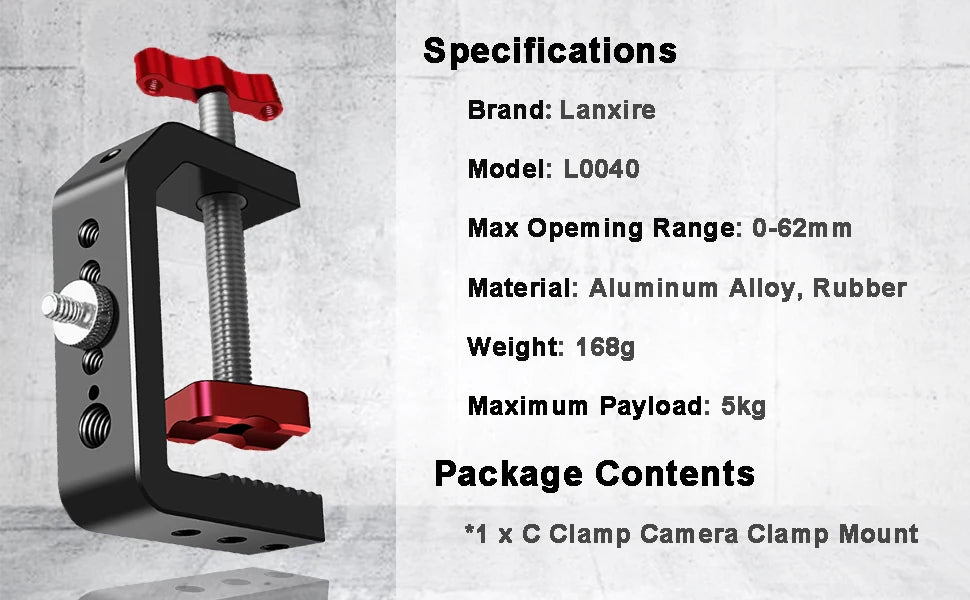 Specifications

Brand: Lanxire

Model: L0040

Max Opeming Range: 0-62mm

Material: Aluminum Alloy, Rubber

Weight: 168g

Maximum Payload: 5kg

Package Contents

*1 x C Clamp Camera Clamp Mount